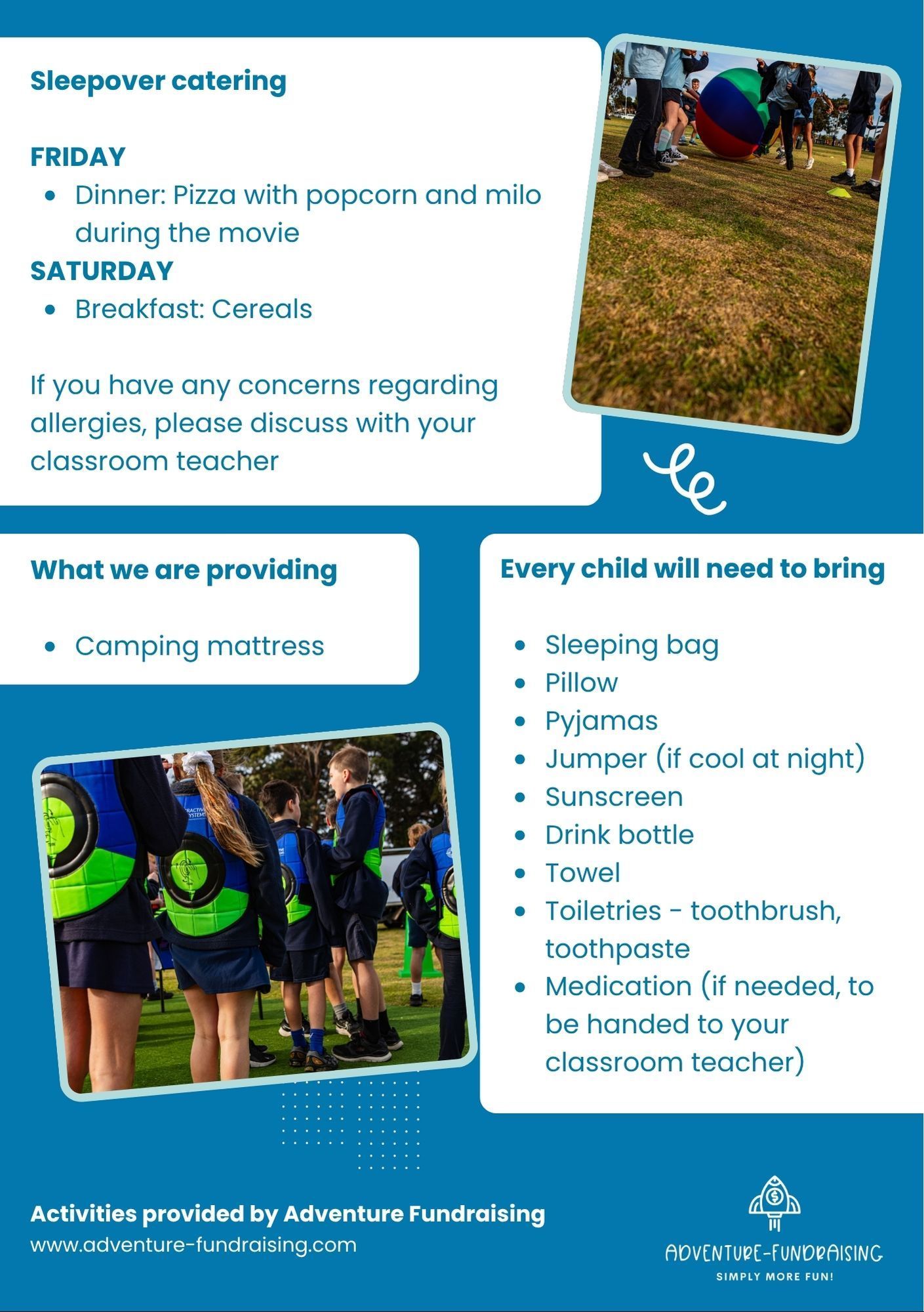 Sleepover catering

FRIDAY
- Dinner: Pizza with popcorn and milo during the movie

SATURDAY
- Breakfast: Cereals

If you have any concerns regarding allergies, please discuss with your classroom teacher

What we are providing

- Camping mattress

Every child will need to bring

- Sleeping bag
- Pillow
- Pyjamas
- Jumper (if cool at night)
- Sunscreen
- Drink bottle
- Towel
- Toiletries - toothbrush, toothpaste
- Medication (if needed, to be handed to your classroom teacher)

Activities provided by Adventure Fundraising
www.adventure-fundraising.com

ADVENTURE-FUNDRAISING
SIMPLY MORE FUN!